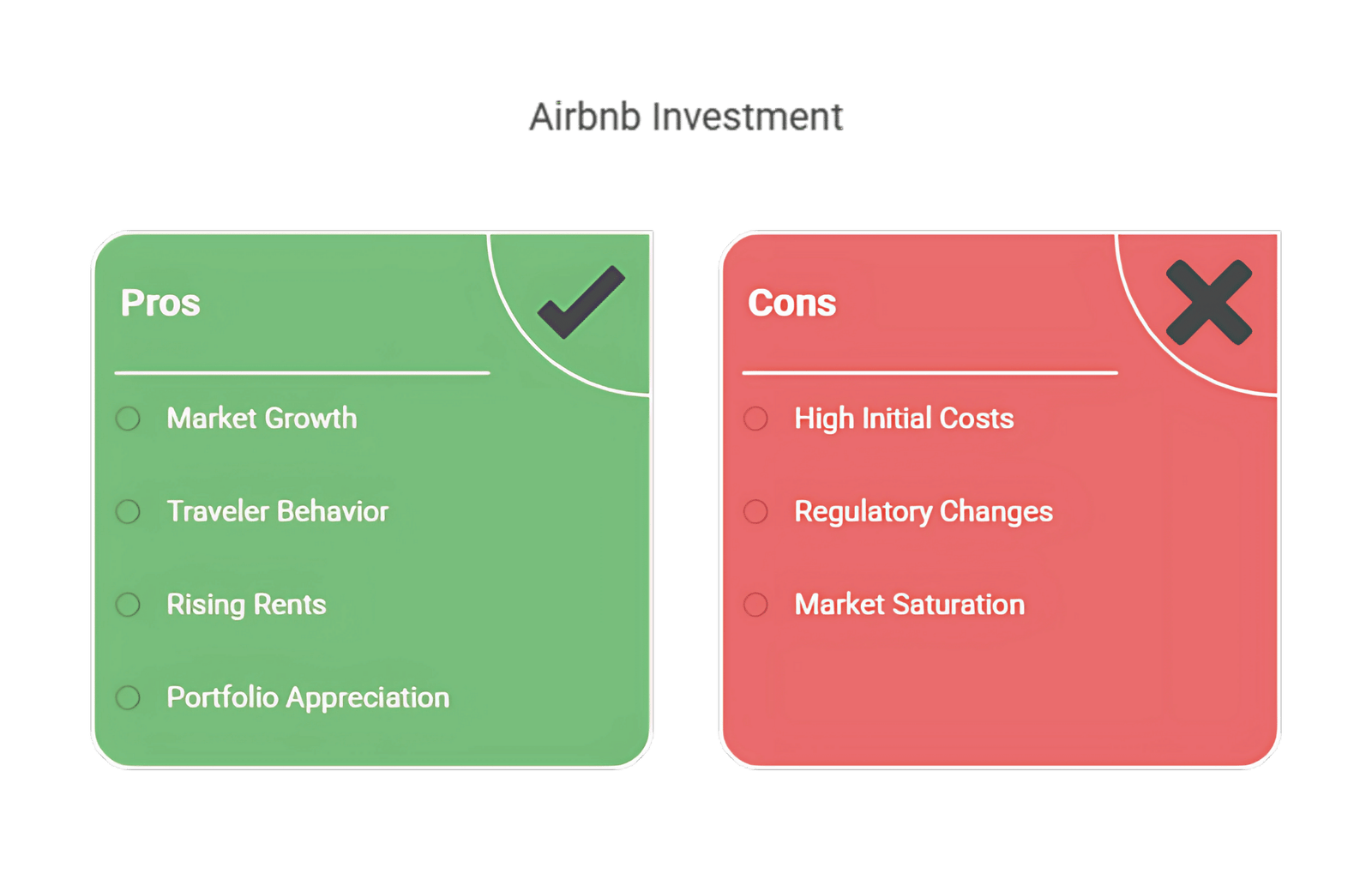 Airbnb Investment

Pros

Market Growth

Traveler Behavior

Rising Rents

Portfolio Appreciation

Cons

High Initial Costs

Regulatory Changes

Market Saturation